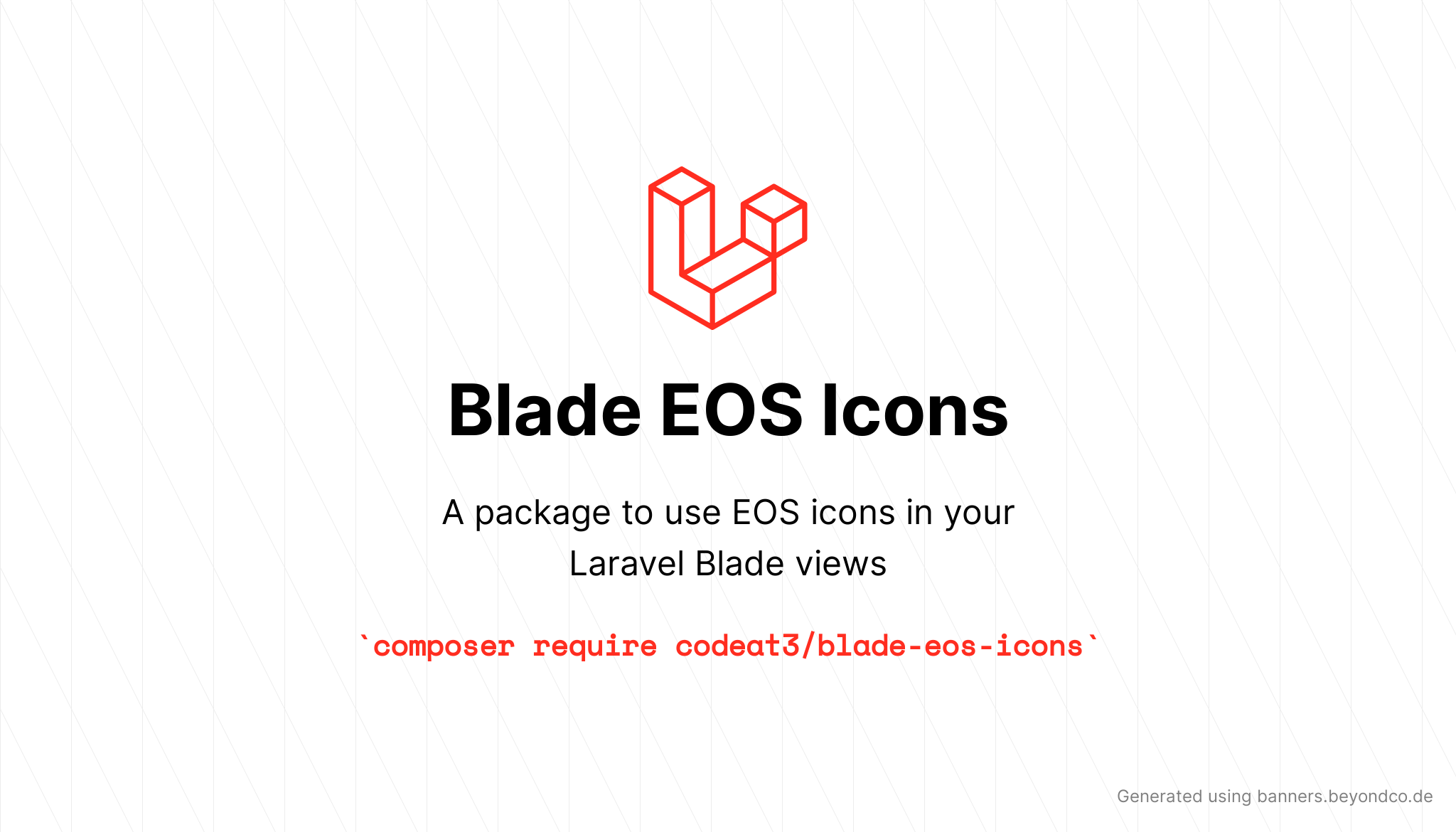 Blade EOS Icons

A package to use EOS icons in your Laravel Blade views

`composer require codeat3/blade-eos-icons`

Generated using banners.beyondco.de